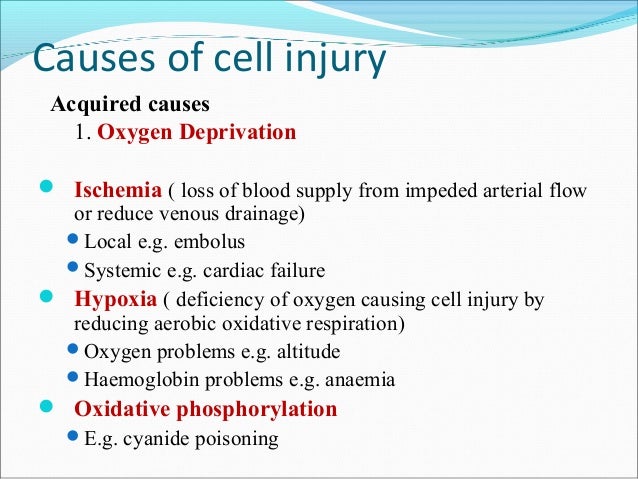 Causes of cell injury

Acquired causes

1. Oxygen Deprivation

- Ischemia ( loss of blood supply from impeded arterial flow or reduce venous drainage)
  - Local e.g. embolus
  - Systemic e.g. cardiac failure
- Hypoxia ( deficiency of oxygen causing cell injury by reducing aerobic oxidative respiration)
  - Oxygen problems e.g. altitude
  - Haemoglobin problems e.g. anaemia
- Oxidative phosphorylation
  - E.g. cyanide poisoning